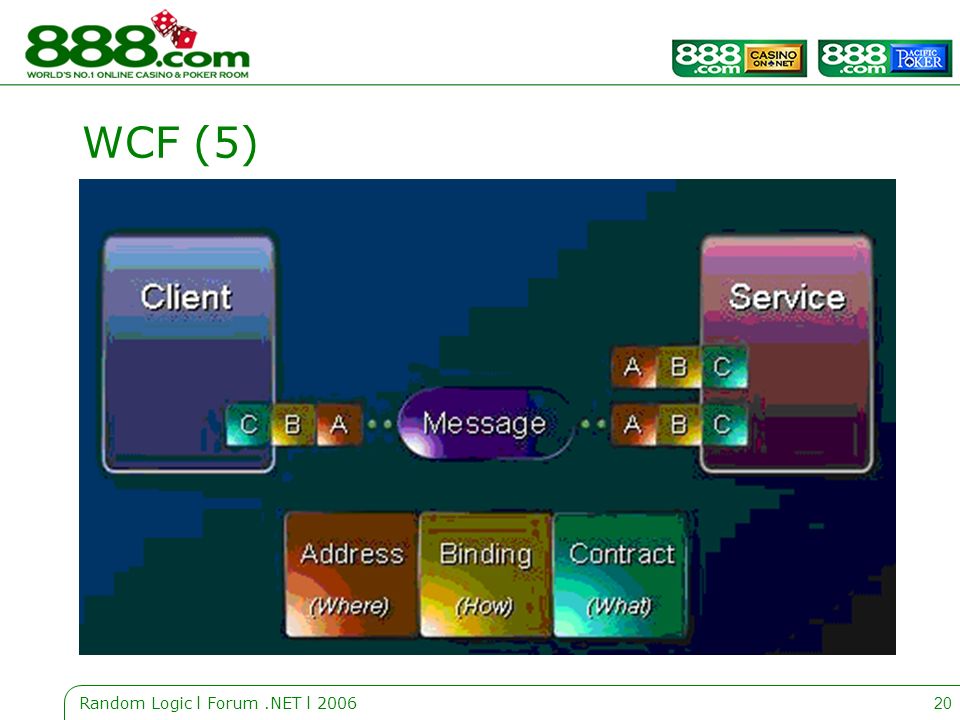 888.com
WORLD'S NO.1 ONLINE CASINO & POKER ROOM

888.com CASINO ON NET

888.com PACIFIC POKER

WCF (5)

Client

Service

A B C

C B A

Message

A B C

Address
(Where)

Binding
(How)

Contract
(What)

Random Logic l Forum .NET l 2006

20